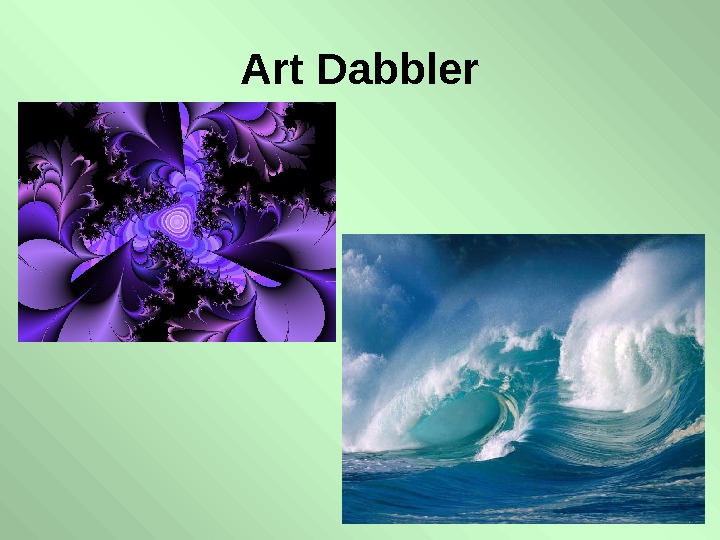 Art Dabbler